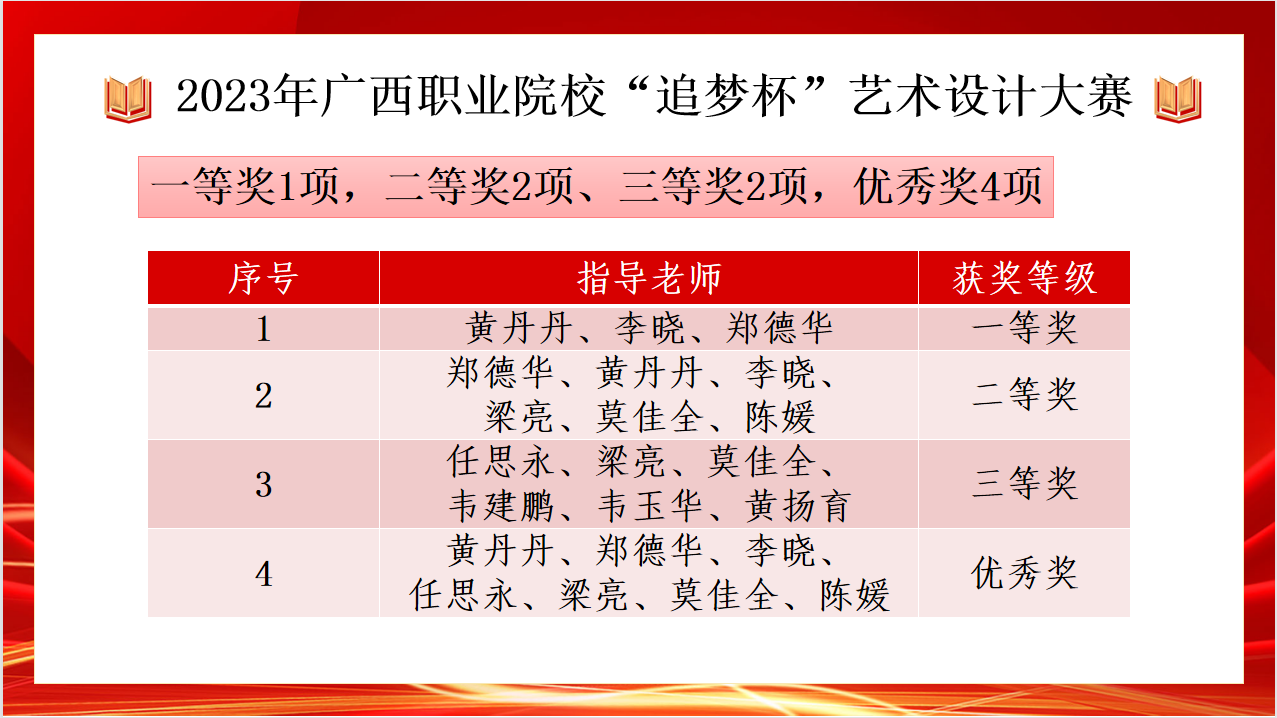 2023年广西职业院校“追梦杯”艺术设计大赛

一等奖1项，二等奖2项、三等奖2项，优秀奖4项

| 序号 | 指导老师 | 获奖等级 |
|---|---|---|
| 1 | 黄丹丹、李晓、郑德华 | 一等奖 |
| 2 | 郑德华、黄丹丹、李晓、梁亮、莫佳全、陈媛 | 二等奖 |
| 3 | 任思永、梁亮、莫佳全、韦建鹏、韦玉华、黄扬育 | 三等奖 |
| 4 | 黄丹丹、郑德华、李晓、任思永、梁亮、莫佳全、陈媛 | 优秀奖 |